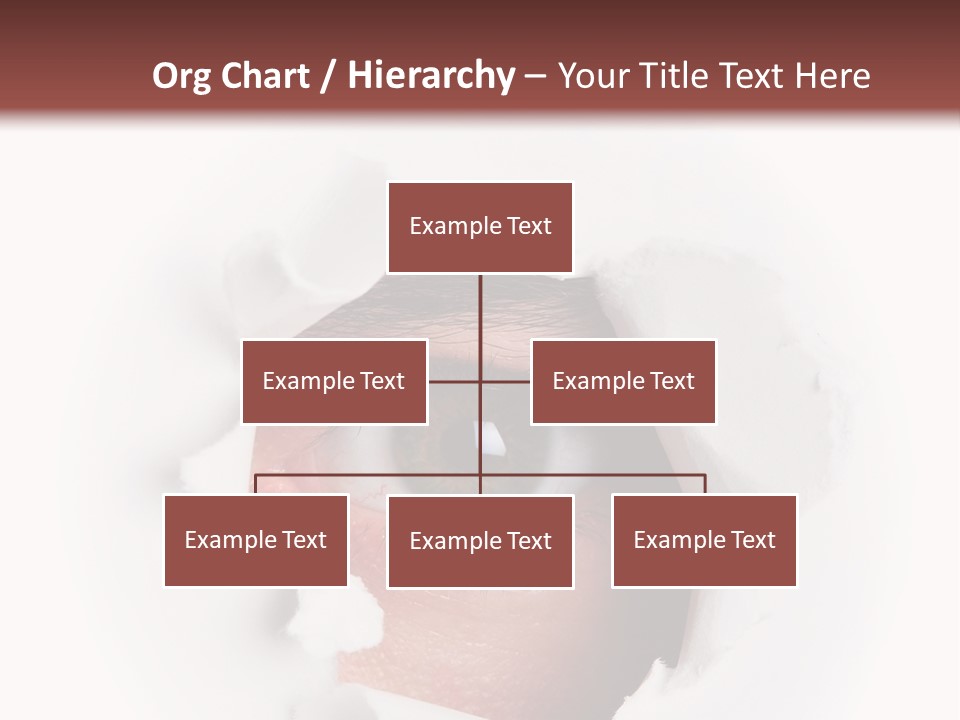 Org Chart / Hierarchy – Your Title Text Here

Example Text

Example Text

Example Text

Example Text

Example Text

Example Text